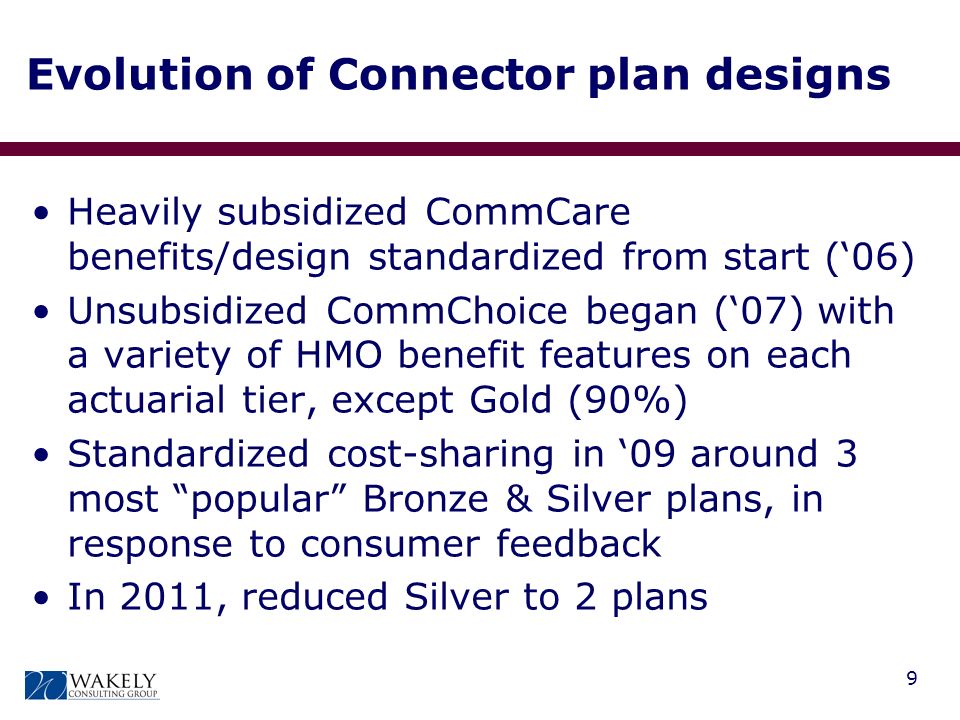 Evolution of Connector plan designs

• Heavily subsidized CommCare benefits/design standardized from start (‘06)
• Unsubsidized CommChoice began (‘07) with a variety of HMO benefit features on each actuarial tier, except Gold (90%)
• Standardized cost-sharing in ‘09 around 3 most “popular” Bronze & Silver plans, in response to consumer feedback
• In 2011, reduced Silver to 2 plans

WAKELY CONSULTING GROUP

9